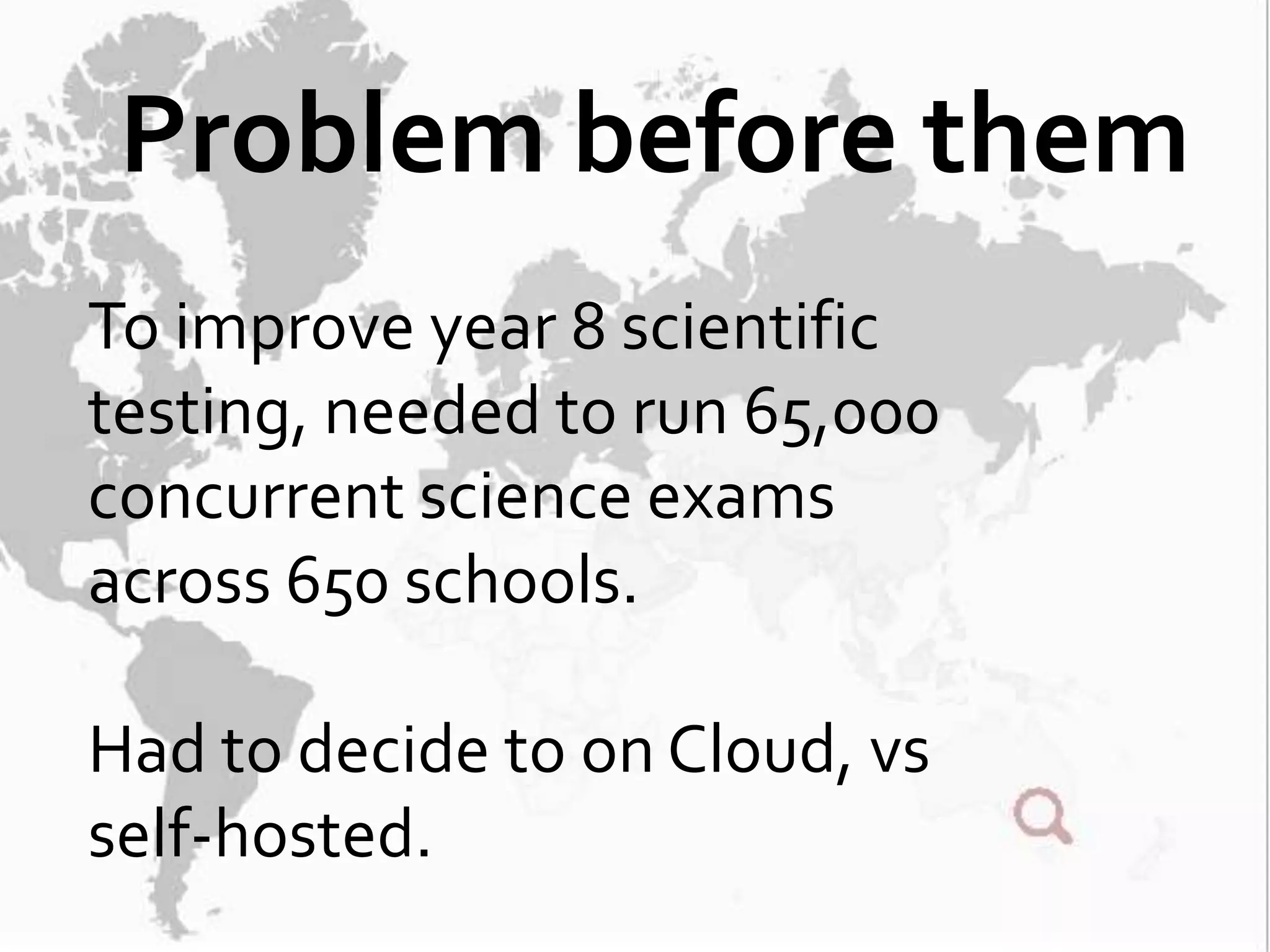 Problem before them

To improve year 8 scientific testing, needed to run 65,000 concurrent science exams across 650 schools.

Had to decide to on Cloud, vs self-hosted.